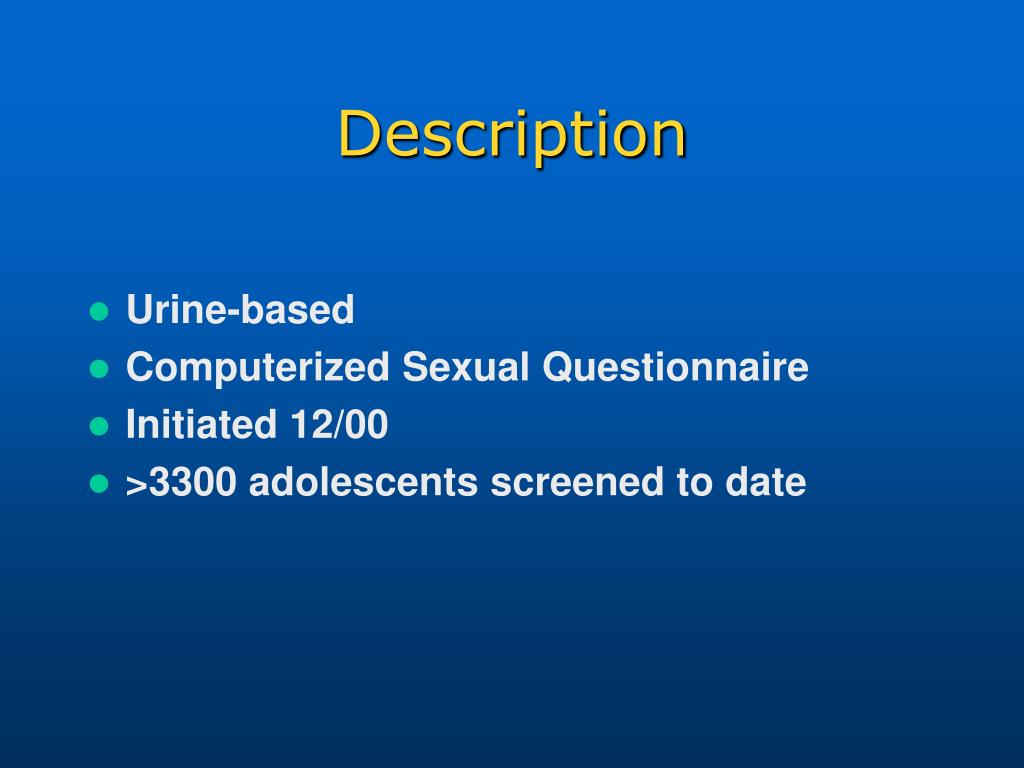 Description

- Urine-based
- Computerized Sexual Questionnaire
- Initiated 12/00
- >3300 adolescents screened to date